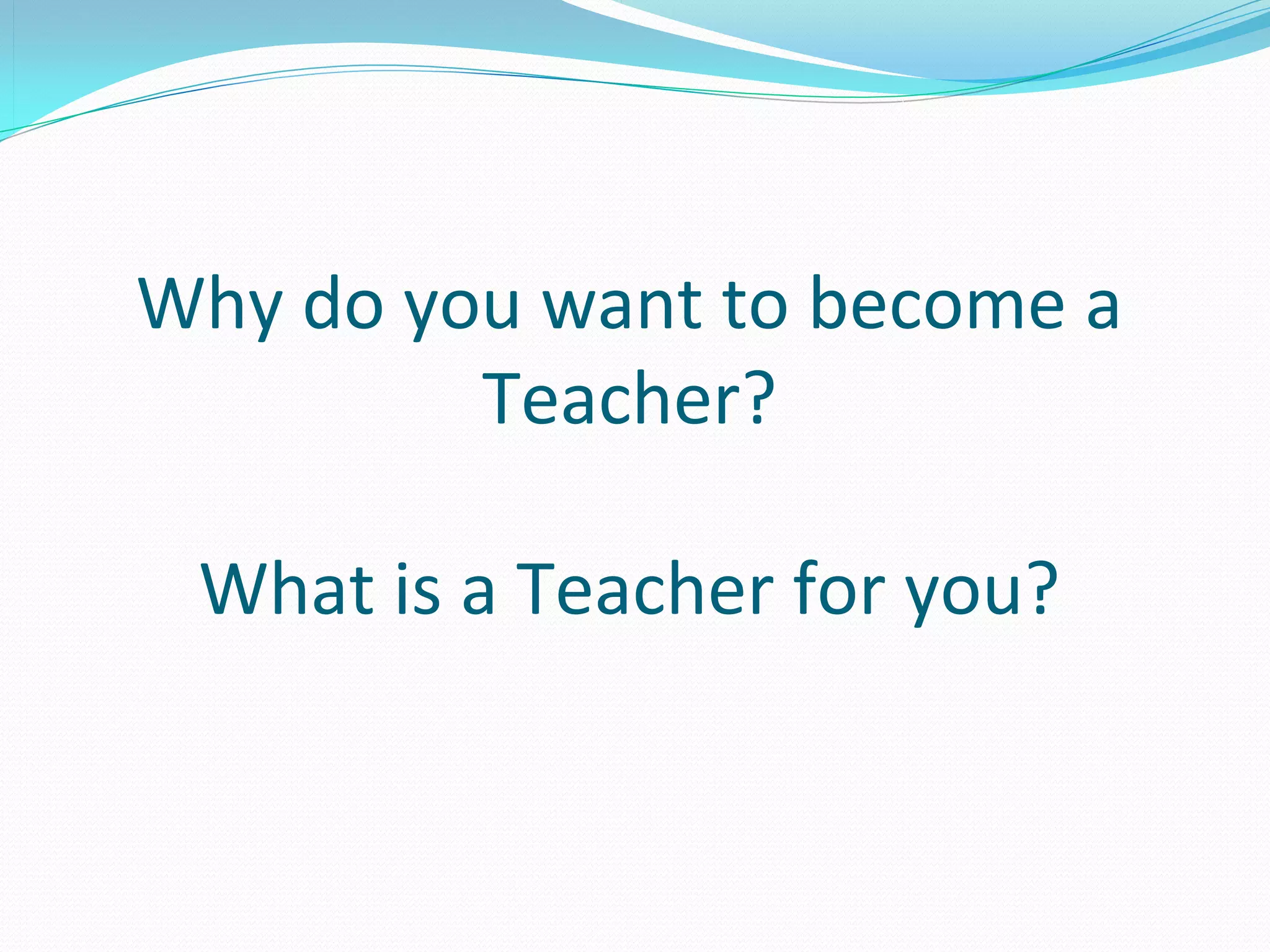 Why do you want to become a Teacher?

What is a Teacher for you?